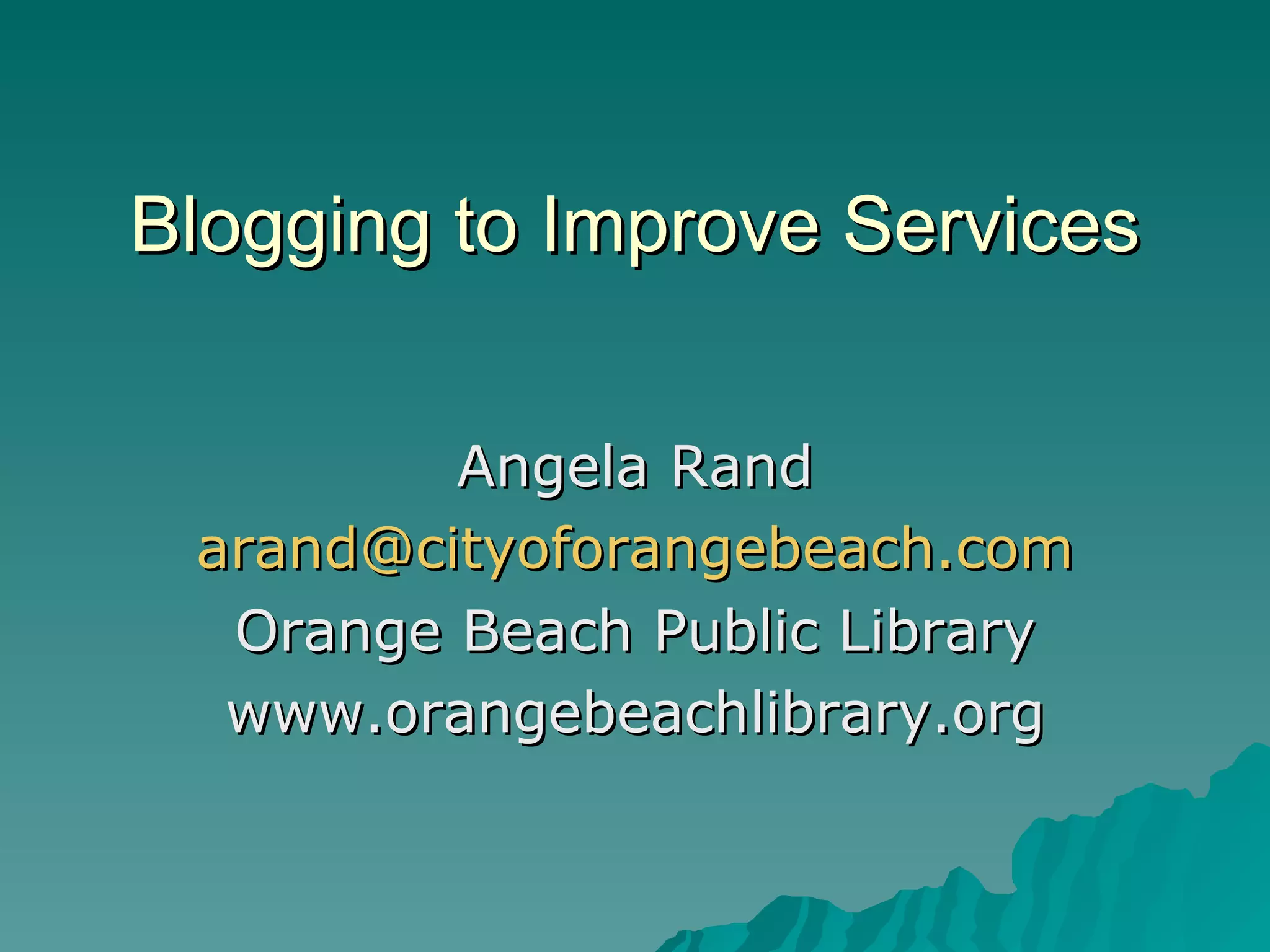 Blogging to Improve Services

Angela Rand
arand@cityoforangebeach.com
Orange Beach Public Library
www.orangebeachlibrary.org